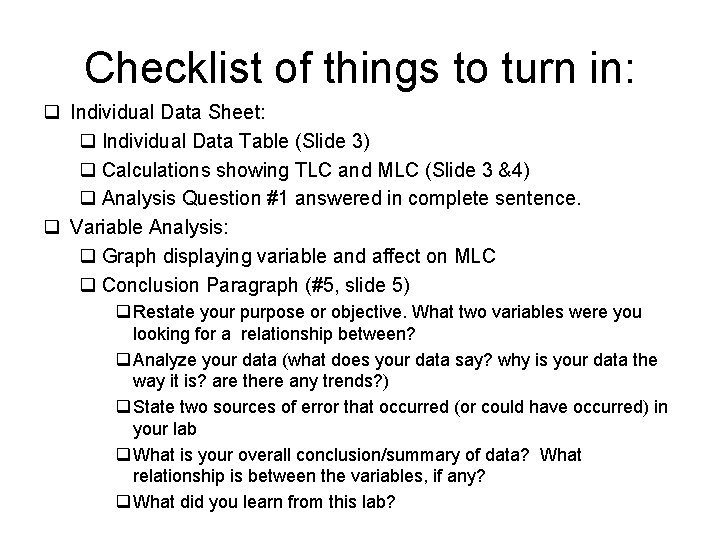 Checklist of things to turn in:

❑ Individual Data Sheet:

❑ Individual Data Table (Slide 3)

❑ Calculations showing TLC and MLC (Slide 3 &4)

❑ Analysis Question #1 answered in complete sentence.

❑ Variable Analysis:

❑ Graph displaying variable and affect on MLC

❑ Conclusion Paragraph (#5, slide 5)

❑ Restate your purpose or objective. What two variables were you looking for a relationship between?

❑ Analyze your data (what does your data say? why is your data the way it is? are there any trends?)

❑ State two sources of error that occurred (or could have occurred) in your lab

❑ What is your overall conclusion/summary of data? What relationship is between the variables, if any?

❑ What did you learn from this lab?